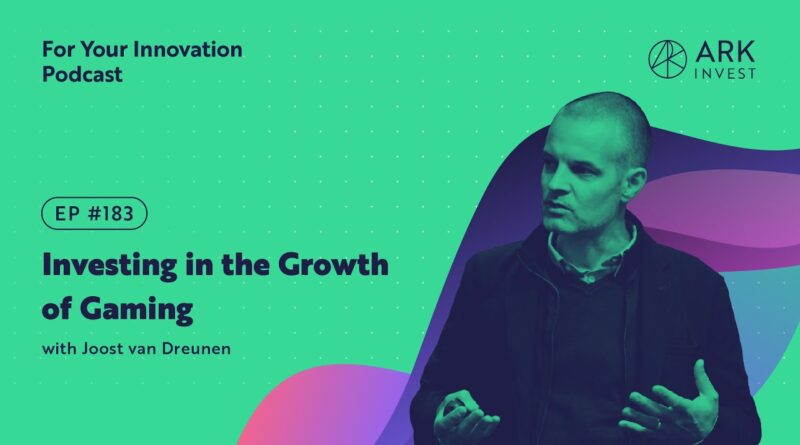 For Your Innovation Podcast

ARK INVEST

EP #183

Investing in the Growth of Gaming

with Joost van Dreunen